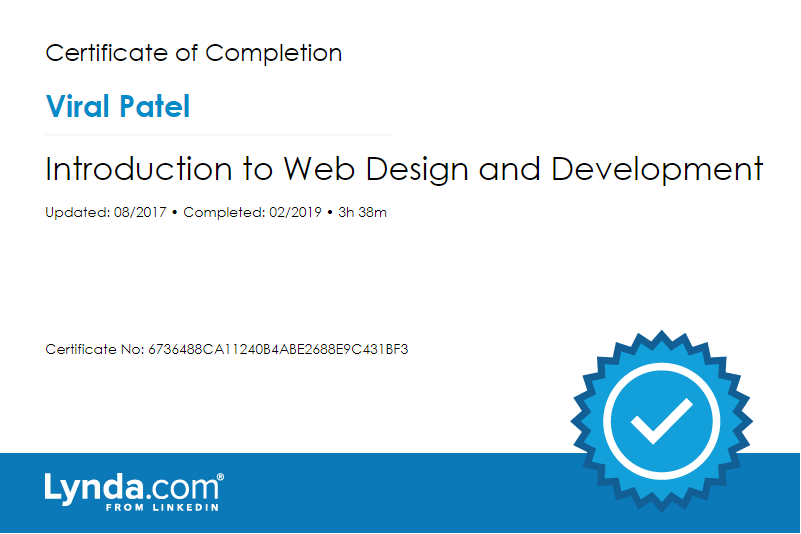 Certificate of Completion

Viral Patel

Introduction to Web Design and Development

Updated: 08/2017 • Completed: 02/2019 • 3h 38m

Certificate No: 6736488CA11240B4ABE2688E9C431BF3

Lynda.com®
FROM LINKEDIN